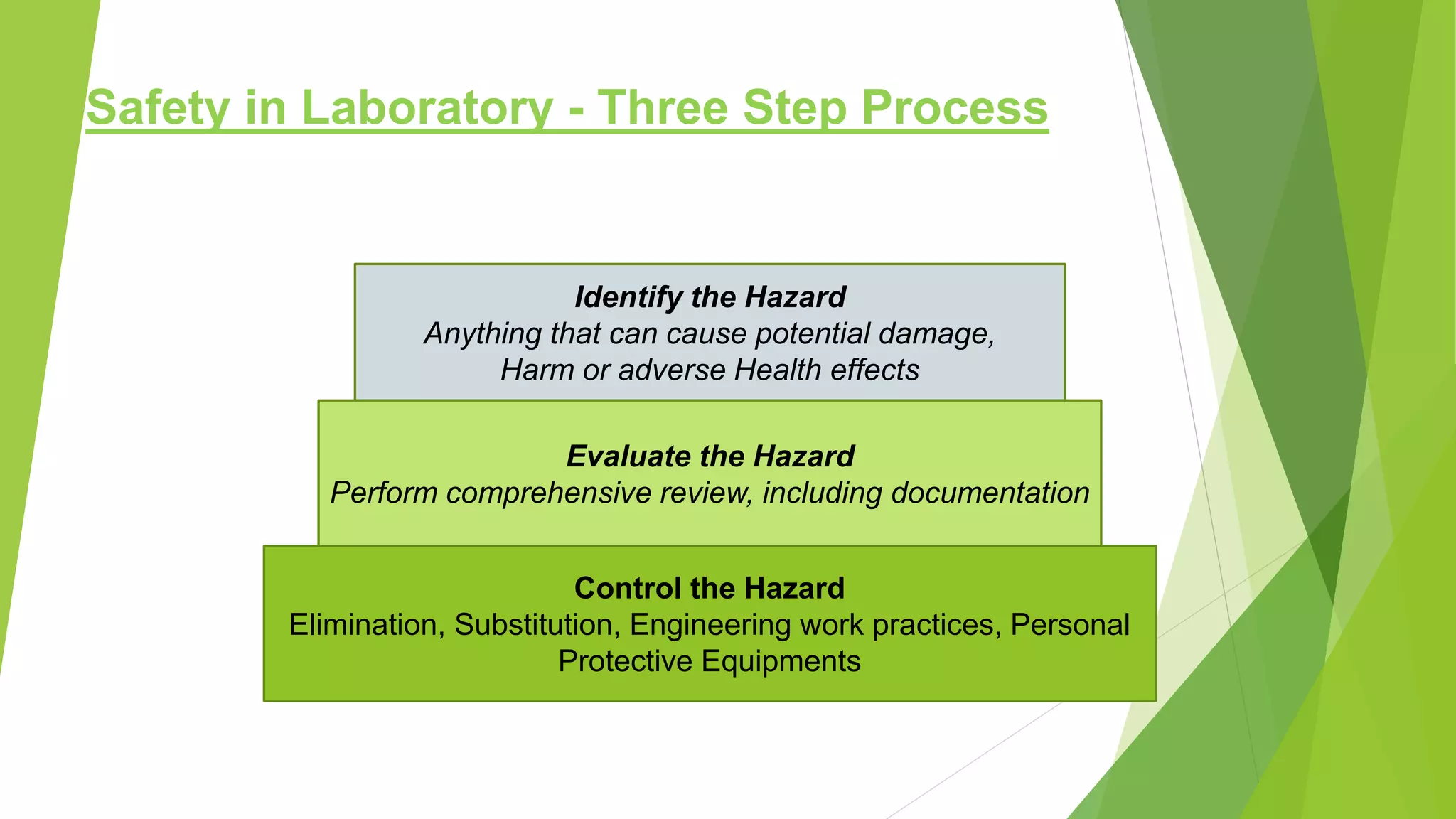 Safety in Laboratory - Three Step Process

Identify the Hazard
Anything that can cause potential damage, Harm or adverse Health effects

Evaluate the Hazard
Perform comprehensive review, including documentation

Control the Hazard
Elimination, Substitution, Engineering work practices, Personal Protective Equipments